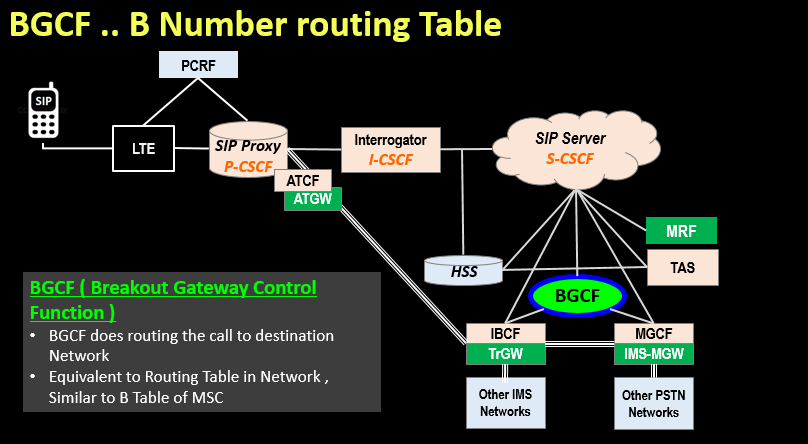 BGCF .. B Number routing Table

PCRF

SIP

LTE

SIP Proxy
P-CSCF

ATCF
ATGW

Interrogator
I-CSCF

SIP Server
S-CSCF

MRF

TAS

HSS

BGCF

IBCF
TrGW

MGCF
IMS-MGW

Other IMS Networks

Other PSTN Networks

BGCF ( Breakout Gateway Control Function )

• BGCF does routing the call to destination Network
• Equivalent to Routing Table in Network , Similar to B Table of MSC